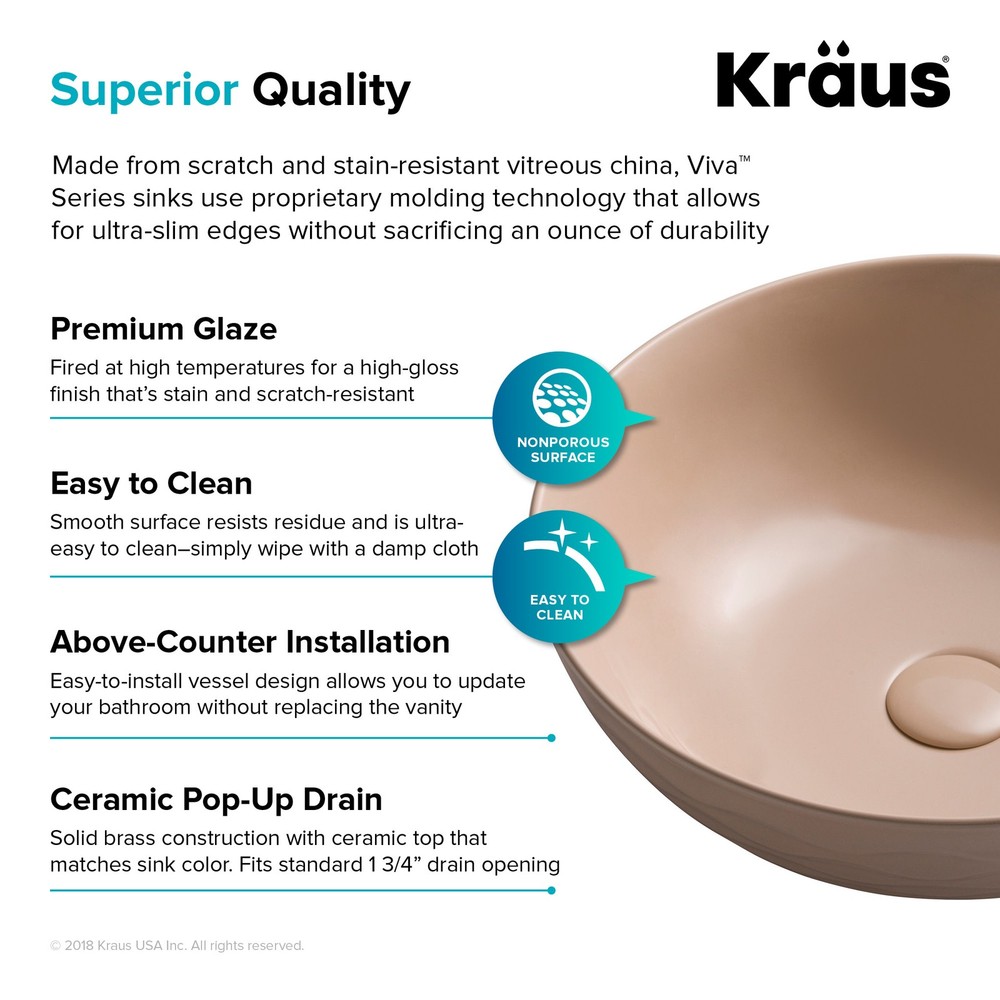 Superior Quality

Kraus®

Made from scratch and stain-resistant vitreous china, Viva™ Series sinks use proprietary molding technology that allows for ultra-slim edges without sacrificing an ounce of durability

Premium Glaze

Fired at high temperatures for a high-gloss finish that's stain and scratch-resistant

NONPOROUS SURFACE

Easy to Clean

Smooth surface resists residue and is ultra-easy to clean–simply wipe with a damp cloth

EASY TO CLEAN

Above-Counter Installation

Easy-to-install vessel design allows you to update your bathroom without replacing the vanity

Ceramic Pop-Up Drain

Solid brass construction with ceramic top that matches sink color. Fits standard 1 3/4" drain opening

© 2018 Kraus USA Inc. All rights reserved.